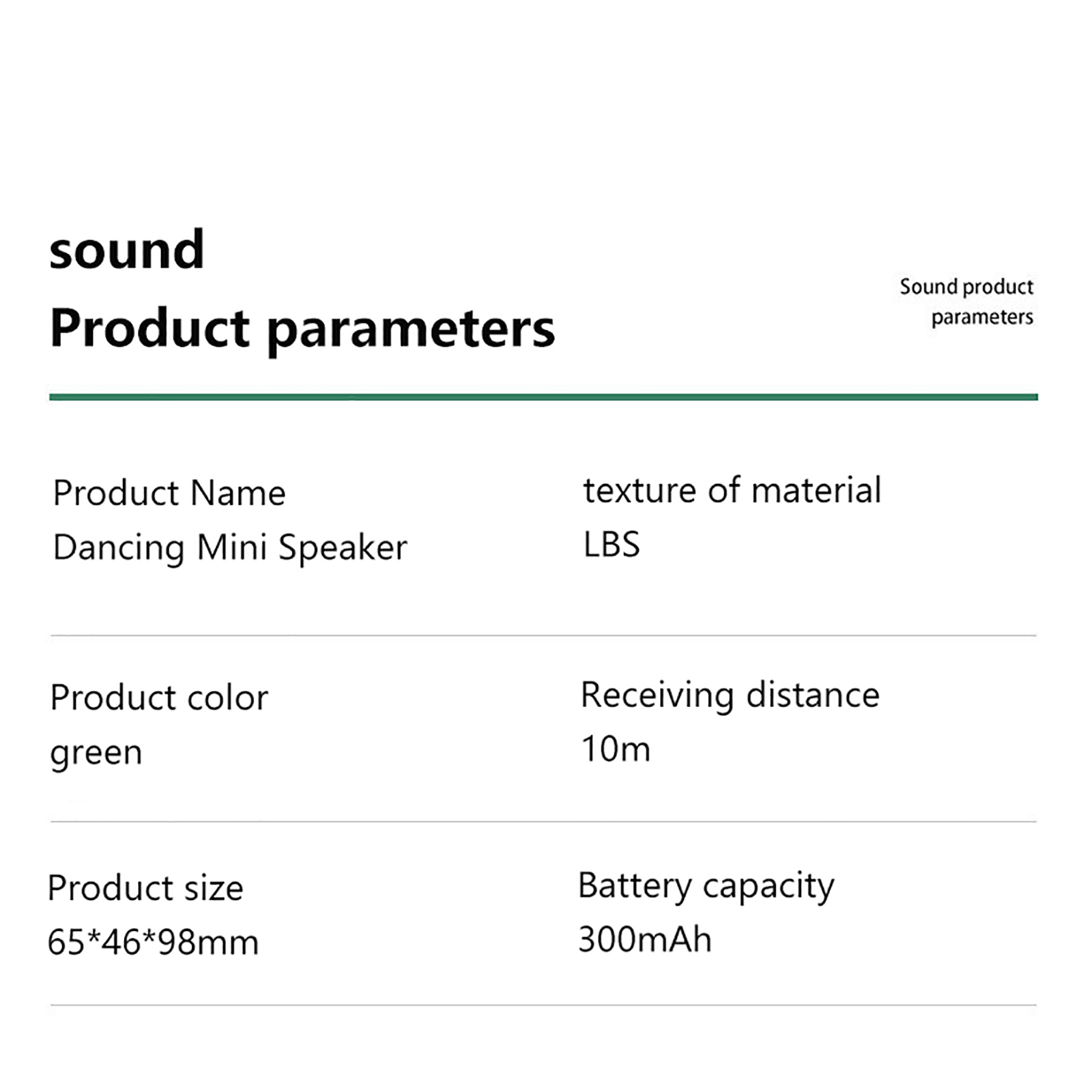 sound
Product parameters

Sound product parameters

Product Name
Dancing Mini Speaker

texture of material
LBS

Product color
green

Receiving distance
10m

Product size
65*46*98mm

Battery capacity
300mAh